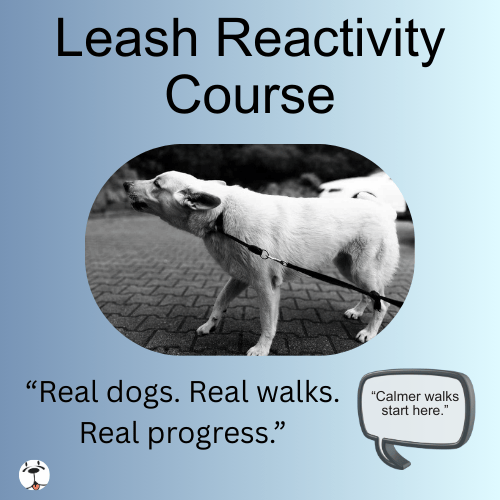 Leash Reactivity Course

“Real dogs. Real walks. Real progress.”

“Calmer walks start here.”